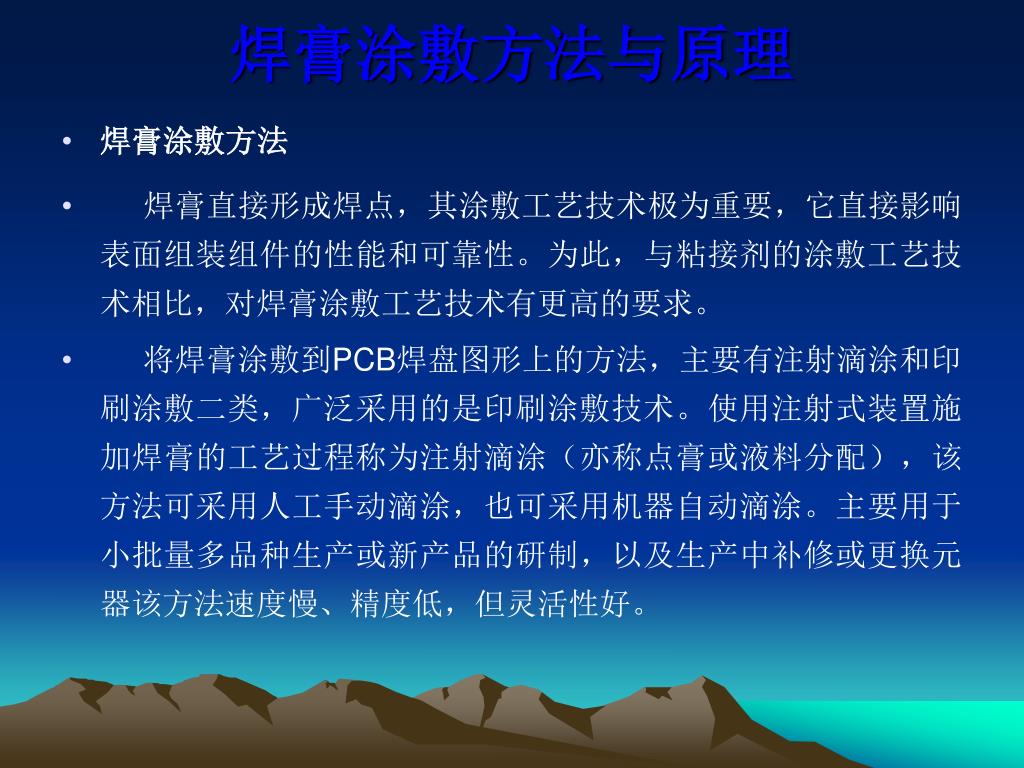 焊膏涂敷方法与原理

• 焊膏涂敷方法

• 焊膏直接形成焊点，其涂敷工艺技术极为重要，它直接影响表面组装组件的性能和可靠性。为此，与粘接剂的涂敷工艺技术相比，对焊膏涂敷工艺技术有更高的要求。

• 将焊膏涂敷到PCB焊盘图形上的方法，主要有注射滴涂和印刷涂敷二类，广泛采用的是印刷涂敷技术。使用注射式装置施加焊膏的工艺过程称为注射滴涂（亦称点膏或液料分配），该方法可采用人工手动滴涂，也可采用机器自动滴涂。主要用于小批量多品种生产或新产品的研制，以及生产中补修或更换元器该方法速度慢、精度低，但灵活性好。